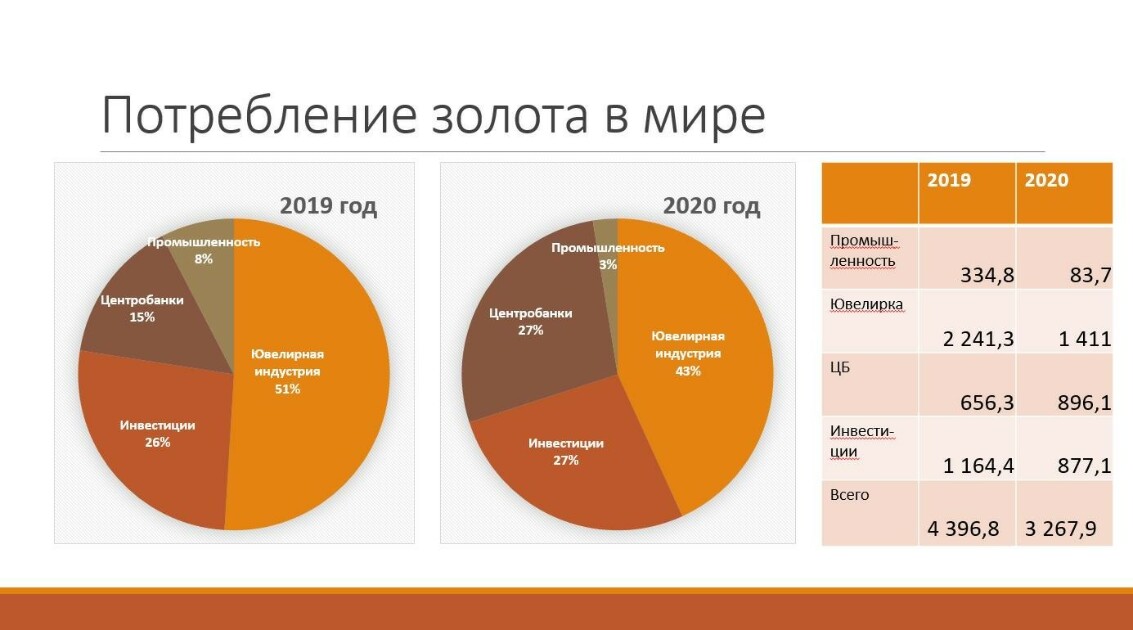 Потребление золота в мире

2019 год

Промышленность 8%

Центробанки 15%

Ювелирная индустрия 51%

Инвестиции 26%

2020 год

Промышленность 3%

Центробанки 27%

Ювелирная индустрия 43%

Инвестиции 27%

| | 2019 | 2020 |
|---|---|---|
| Промышленность | 334,8 | 83,7 |
| Ювелирка | 2 241,3 | 1 411 |
| ЦБ | 656,3 | 896,1 |
| Инвестиции | 1 164,4 | 877,1 |
| Всего | 4 396,8 | 3 267,9 |